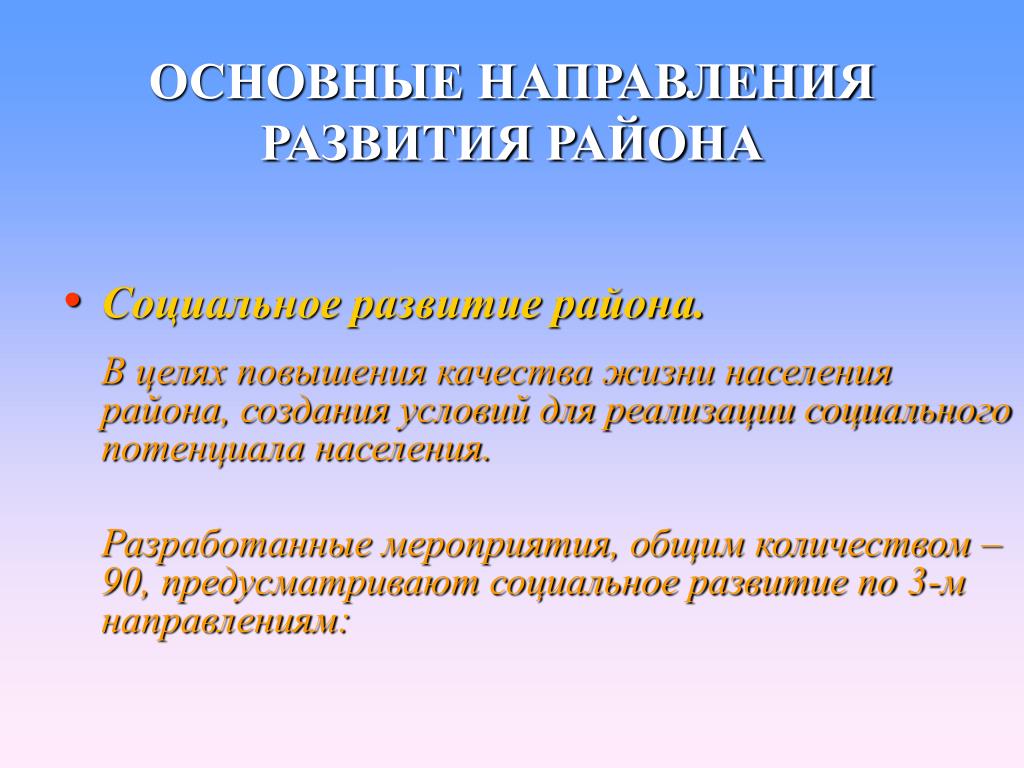 ОСНОВНЫЕ НАПРАВЛЕНИЯ РАЗВИТИЯ РАЙОНА

• Социальное развитие района.

В целях повышения качества жизни населения района, создания условий для реализации социального потенциала населения.

Разработанные мероприятия, общим количеством – 90, предусматривают социальное развитие по 3-м направлениям: